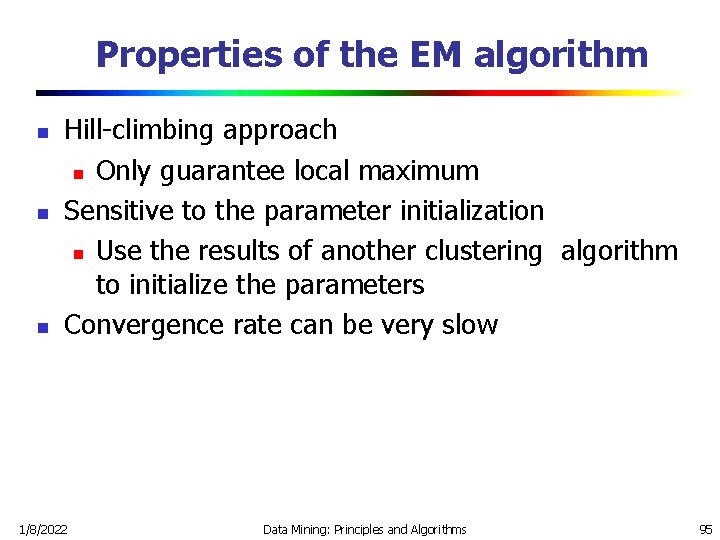 Properties of the EM algorithm

- Hill-climbing approach
  - Only guarantee local maximum
- Sensitive to the parameter initialization
  - Use the results of another clustering algorithm to initialize the parameters
- Convergence rate can be very slow

1/8/2022

Data Mining: Principles and Algorithms

95